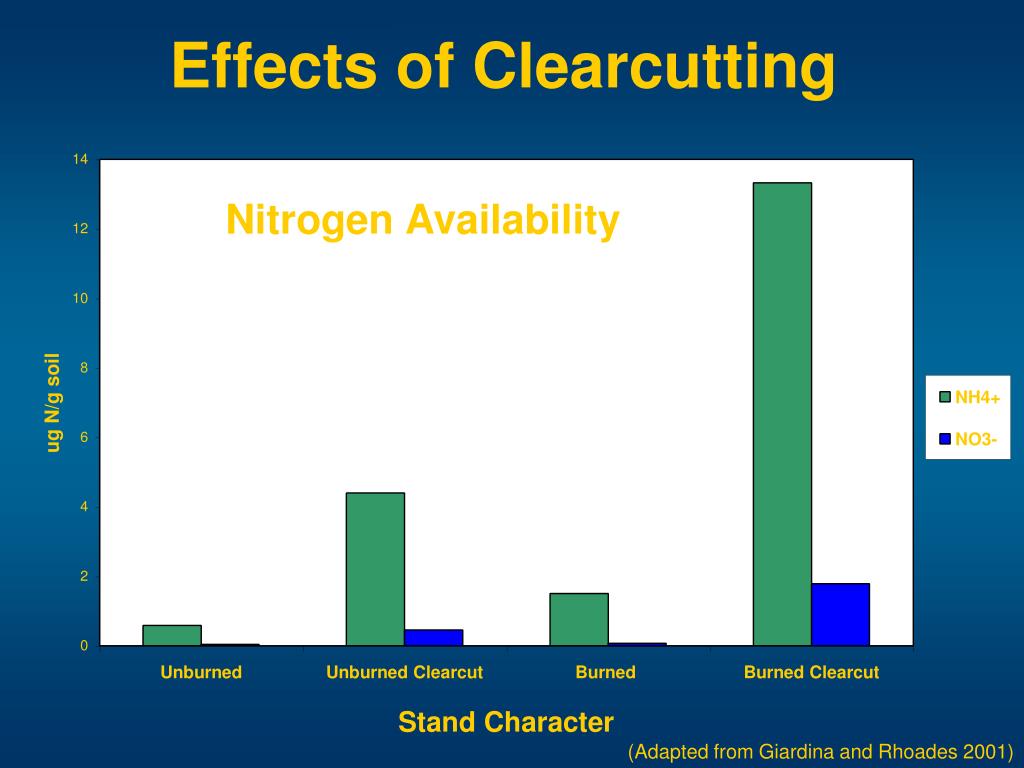 Effects of Clearcutting

Nitrogen Availability

ug N/g soil

14
12
10
8
6
4
2
0

NH4+
NO3-

Unburned
Unburned Clearcut
Burned
Burned Clearcut

Stand Character

(Adapted from Giardina and Rhoades 2001)